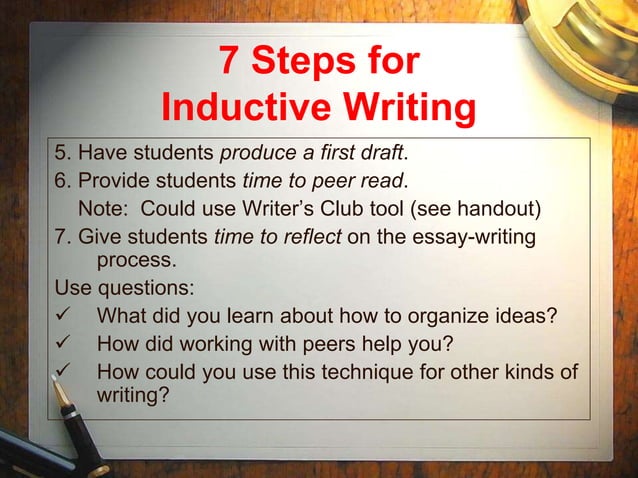 7 Steps for Inductive Writing

5. Have students produce a first draft.
6. Provide students time to peer read.
Note: Could use Writer's Club tool (see handout)
7. Give students time to reflect on the essay-writing process.
Use questions:
✓ What did you learn about how to organize ideas?
✓ How did working with peers help you?
✓ How could you use this technique for other kinds of writing?